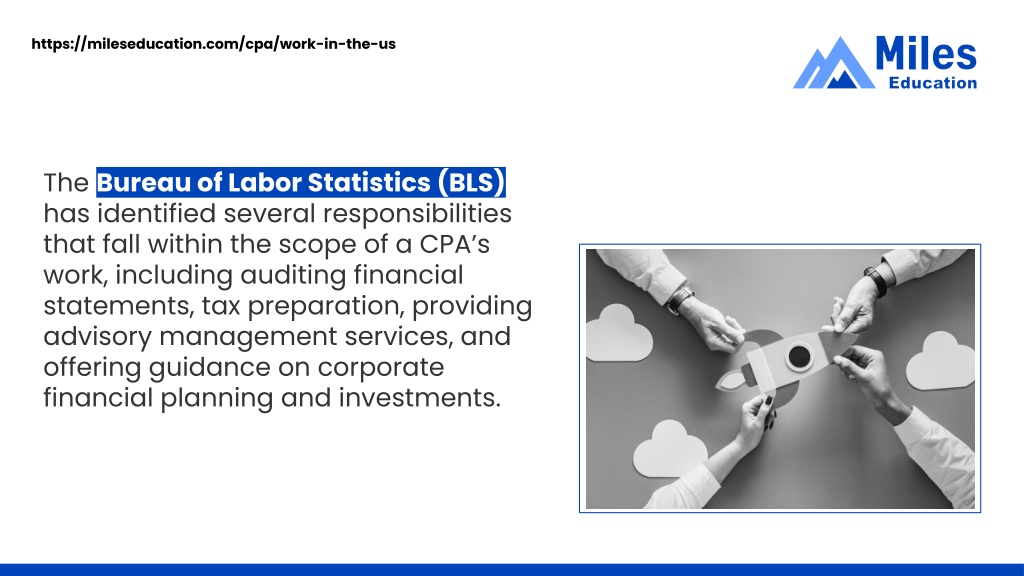 https://mileseducation.com/cpa/work-in-the-us

Miles
Education

The Bureau of Labor Statistics (BLS) has identified several responsibilities that fall within the scope of a CPA's work, including auditing financial statements, tax preparation, providing advisory management services, and offering guidance on corporate financial planning and investments.